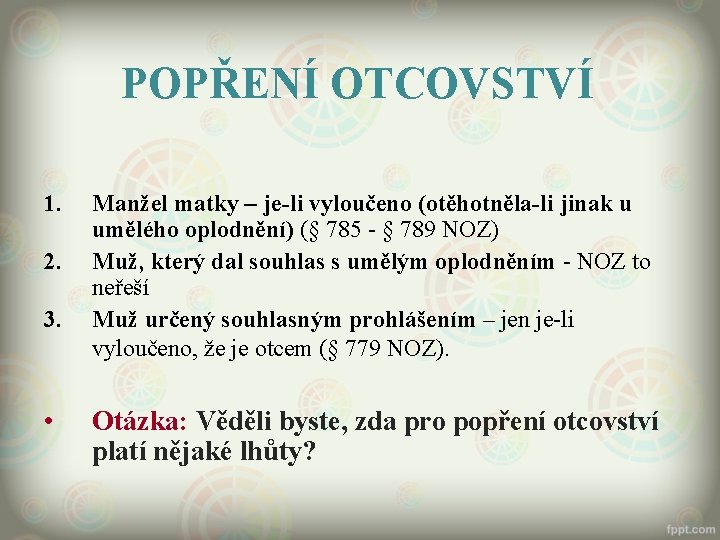 POPŘENÍ OTCOVSTVÍ

1. Manžel matky – je-li vyloučeno (otěhotněla-li jinak u umělého oplodnění) (§ 785 - § 789 NOZ)
2. Muž, který dal souhlas s umělým oplodněním - NOZ to neřeší
3. Muž určený souhlasným prohlášením – jen je-li vyloučeno, že je otcem (§ 779 NOZ).

• Otázka: Věděli byste, zda pro popření otcovství platí nějaké lhůty?

fppt.com